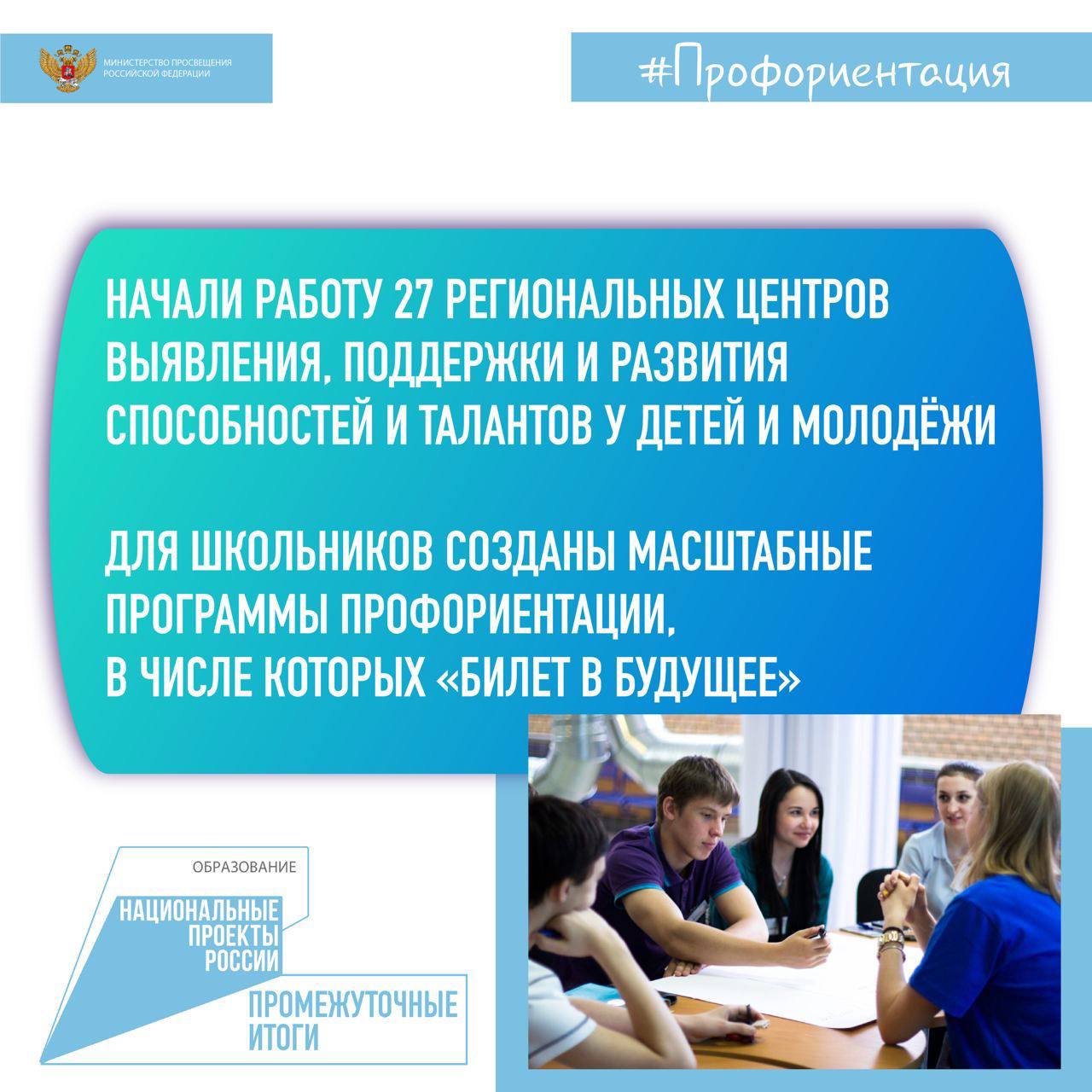 МИНИСТЕРСТВО ПРОСВЕЩЕНИЯ РОССИЙСКОЙ ФЕДЕРАЦИИ

#Профориентация

НАЧАЛИ РАБОТУ 27 РЕГИОНАЛЬНЫХ ЦЕНТРОВ ВЫЯВЛЕНИЯ, ПОДДЕРЖКИ И РАЗВИТИЯ СПОСОБНОСТЕЙ И ТАЛАНТОВ У ДЕТЕЙ И МОЛОДЁЖИ

ДЛЯ ШКОЛЬНИКОВ СОЗДАНЫ МАСШТАБНЫЕ ПРОГРАММЫ ПРОФОРИЕНТАЦИИ, В ЧИСЛЕ КОТОРЫХ «БИЛЕТ В БУДУЩЕЕ»

ОБРАЗОВАНИЕ

НАЦИОНАЛЬНЫЕ ПРОЕКТЫ РОССИИ

ПРОМЕЖУТОЧНЫЕ ИТОГИ